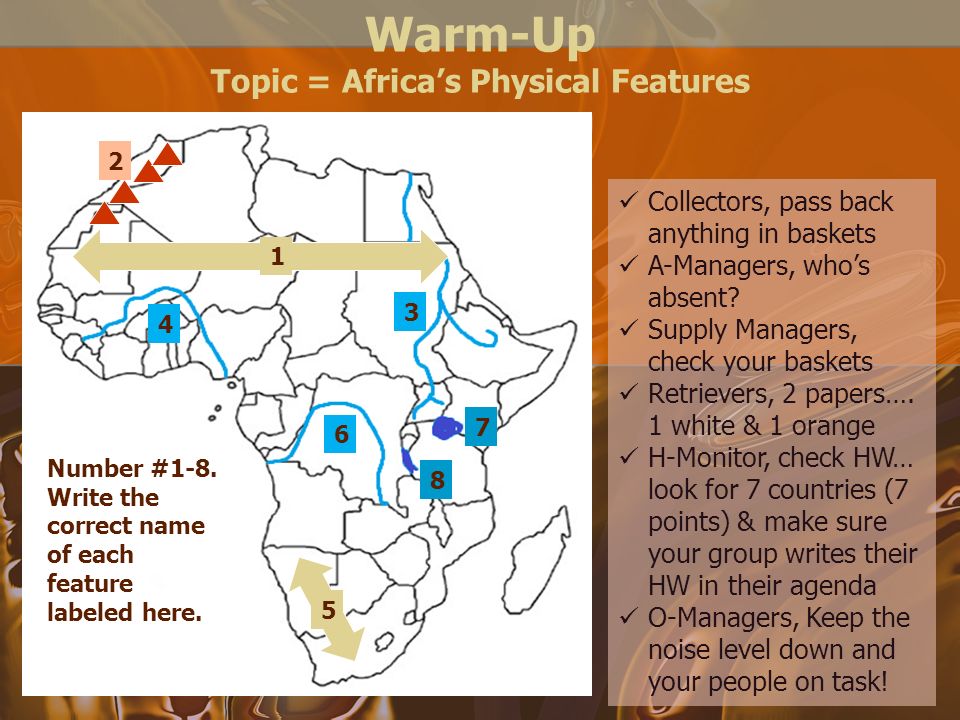 Warm-Up
Topic = Africa's Physical Features

2
1
3
4
6
7
8
5

Number #1-8. Write the correct name of each feature labeled here.

✓ Collectors, pass back anything in baskets
✓ A-Managers, who's absent?
✓ Supply Managers, check your baskets
✓ Retrievers, 2 papers…. 1 white & 1 orange
✓ H-Monitor, check HW… look for 7 countries (7 points) & make sure your group writes their HW in their agenda
✓ O-Managers, Keep the noise level down and your people on task!